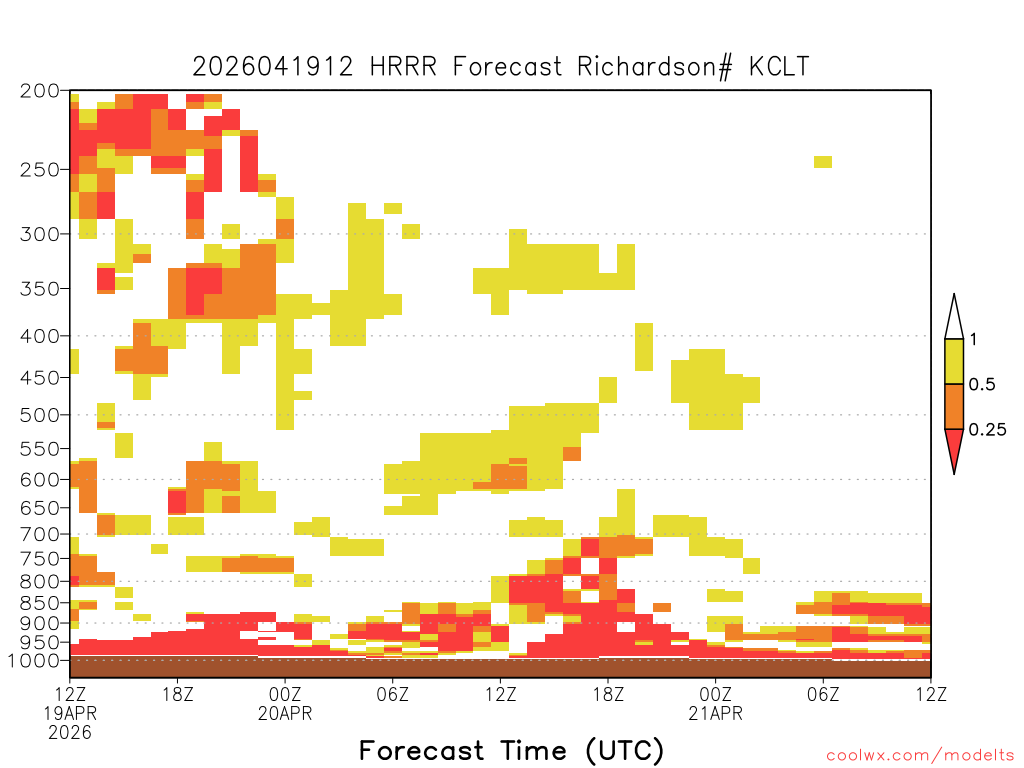 2026041912 HRRR Forecast Richardson# KCLT

200
250
300
350
400
450
500
550
600
650
700
750
800
850
900
950
1000

1
0.5
0.25

12Z 19APR 2026
18Z
00Z 20APR
06Z
12Z
18Z
00Z 21APR
06Z
12Z

Forecast Time (UTC)

coolwx.com/modelts